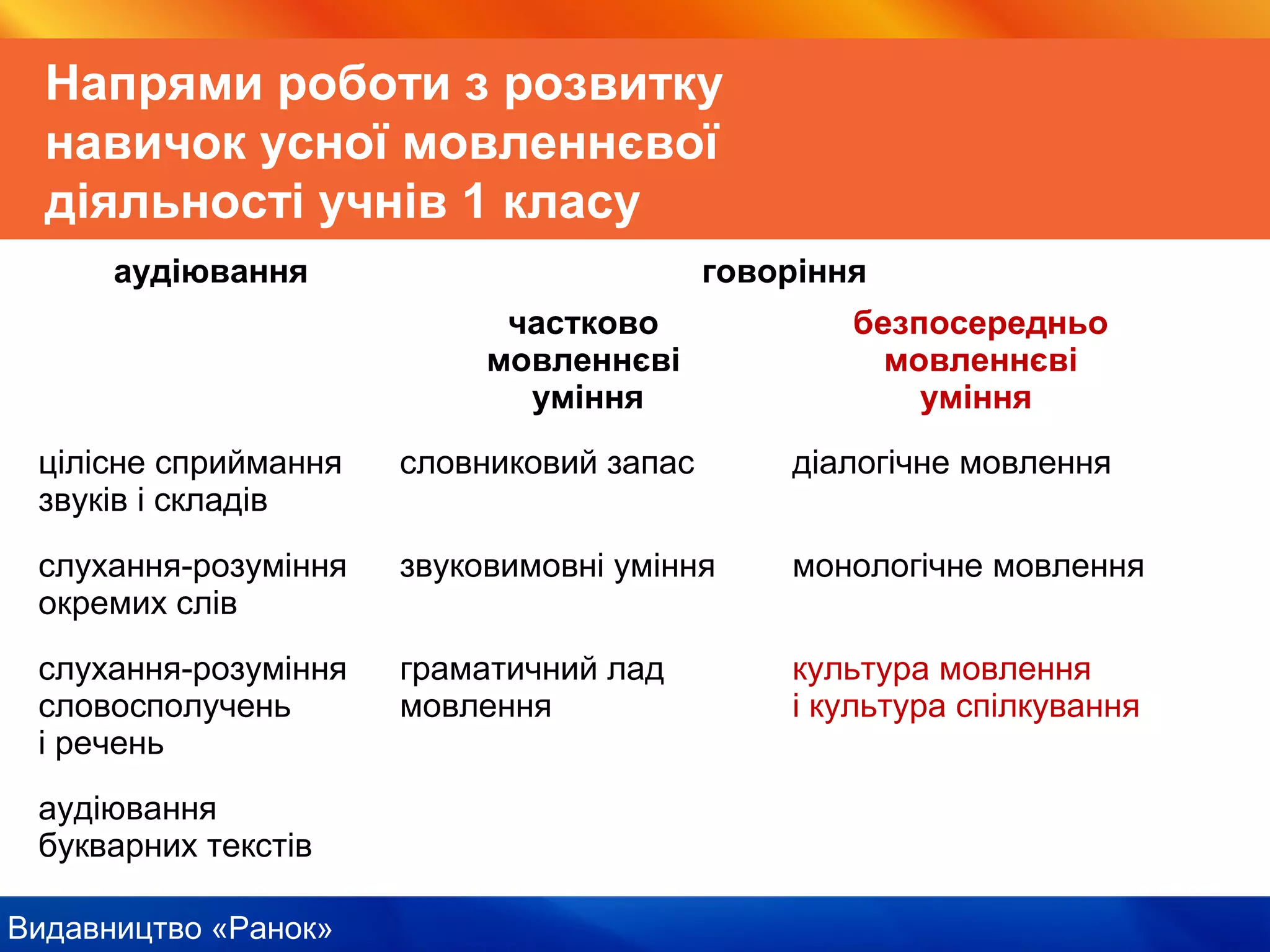 Напрями роботи з розвитку навичок усної мовленнєвої діяльності учнів 1 класу

| аудіювання | говоріння | |
|---|---|---|
| | частково мовленнєві уміння | безпосередньо мовленнєві уміння |
| цілісне сприймання звуків і складів | словниковий запас | діалогічне мовлення |
| слухання-розуміння окремих слів | звуковимовні уміння | монологічне мовлення |
| слухання-розуміння словосполучень і речень | граматичний лад мовлення | культура мовлення і культура спілкування |
| аудіювання букварних текстів | | |

Видавництво «Ранок»